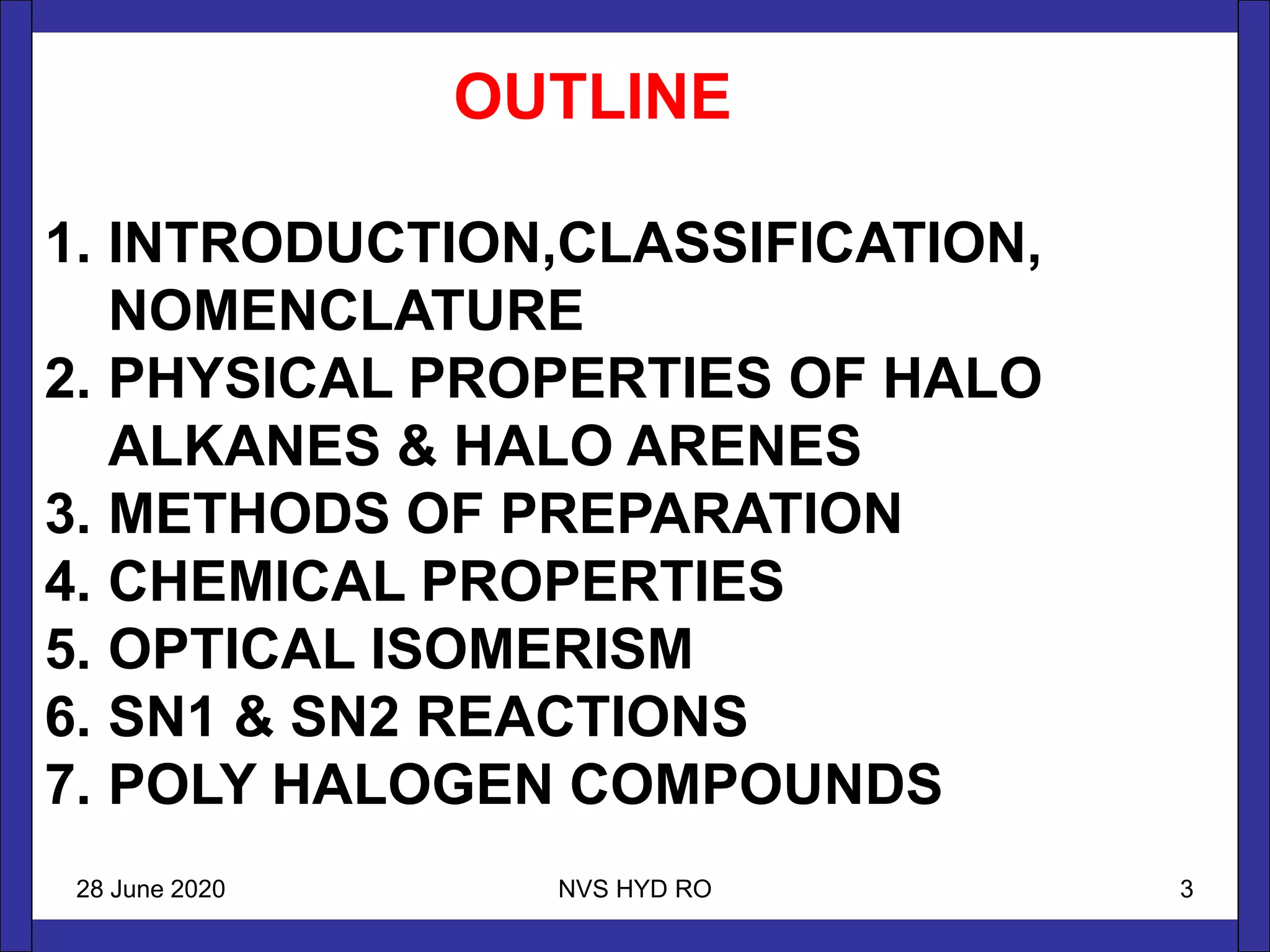 OUTLINE

1. INTRODUCTION,CLASSIFICATION, NOMENCLATURE
2. PHYSICAL PROPERTIES OF HALO ALKANES & HALO ARENES
3. METHODS OF PREPARATION
4. CHEMICAL PROPERTIES
5. OPTICAL ISOMERISM
6. SN1 & SN2 REACTIONS
7. POLY HALOGEN COMPOUNDS

28 June 2020

NVS HYD RO

3